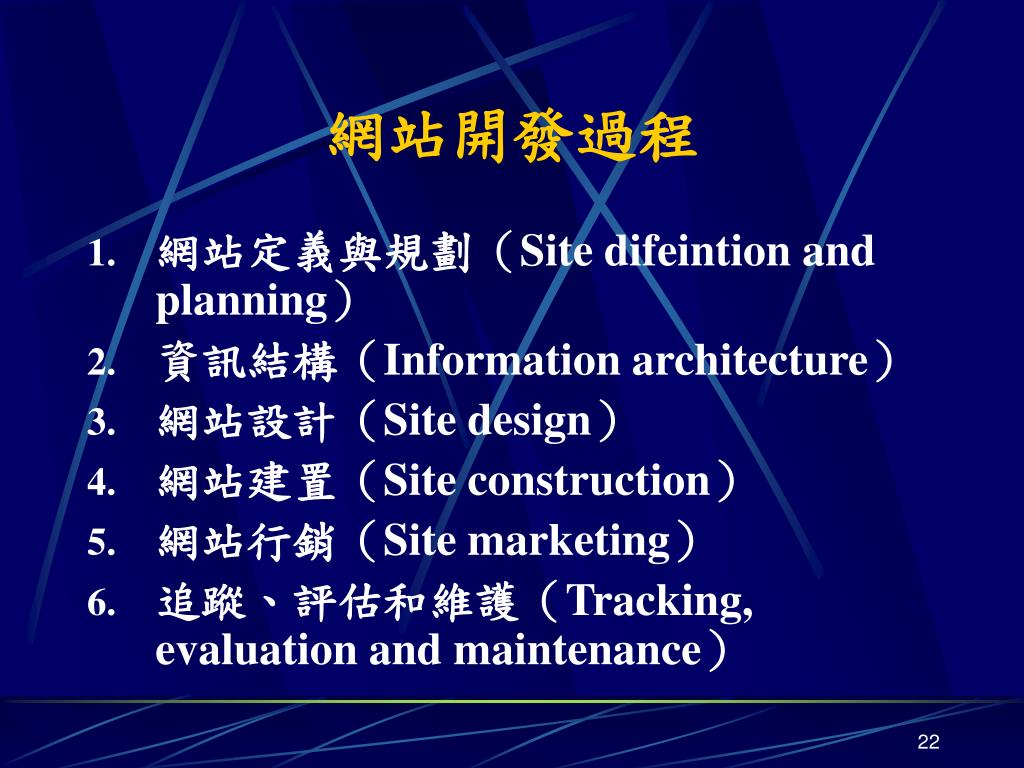 網站開發過程

1. 網站定義與規劃（Site difeintion and planning）
2. 資訊結構（Information architecture）
3. 網站設計（Site design）
4. 網站建置（Site construction）
5. 網站行銷（Site marketing）
6. 追蹤、評估和維護（Tracking, evaluation and maintenance）

22